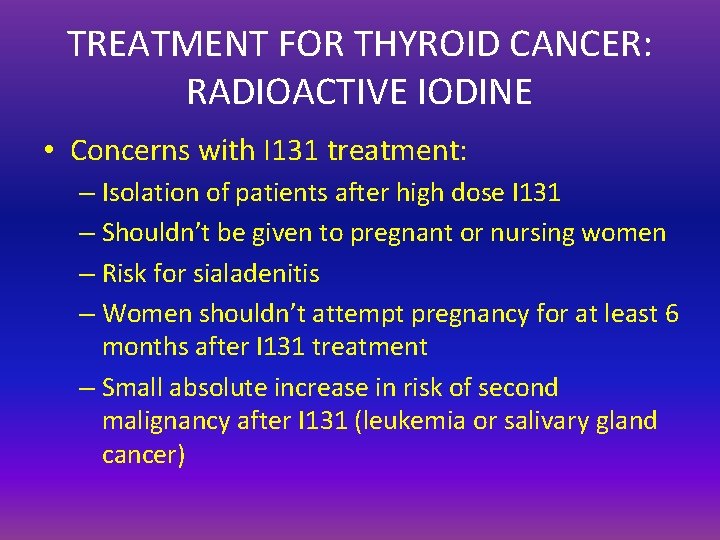 TREATMENT FOR THYROID CANCER: RADIOACTIVE IODINE

• Concerns with I131 treatment:
– Isolation of patients after high dose I131
– Shouldn't be given to pregnant or nursing women
– Risk for sialadenitis
– Women shouldn't attempt pregnancy for at least 6 months after I131 treatment
– Small absolute increase in risk of second malignancy after I131 (leukemia or salivary gland cancer)